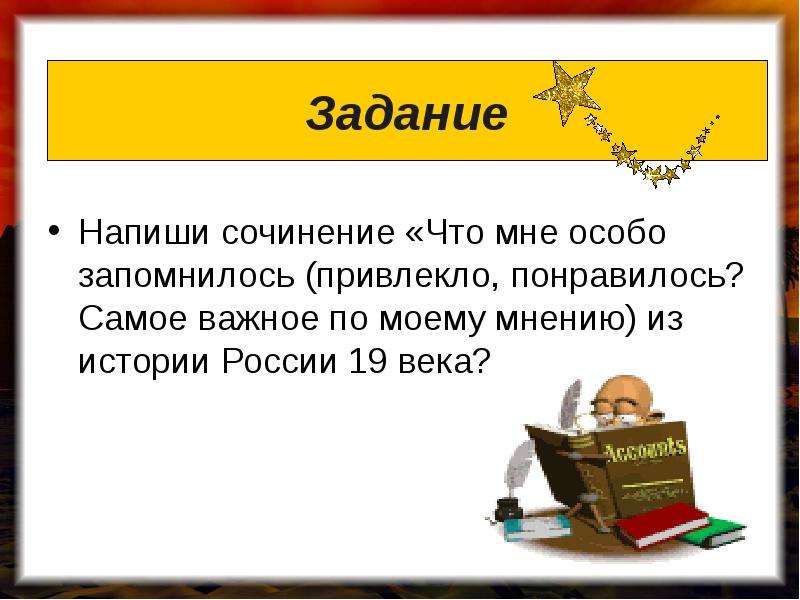 Задание

• Напиши сочинение «Что мне особо запомнилось (привлекло, понравилось? Самое важное по моему мнению) из истории России 19 века?

Accounts